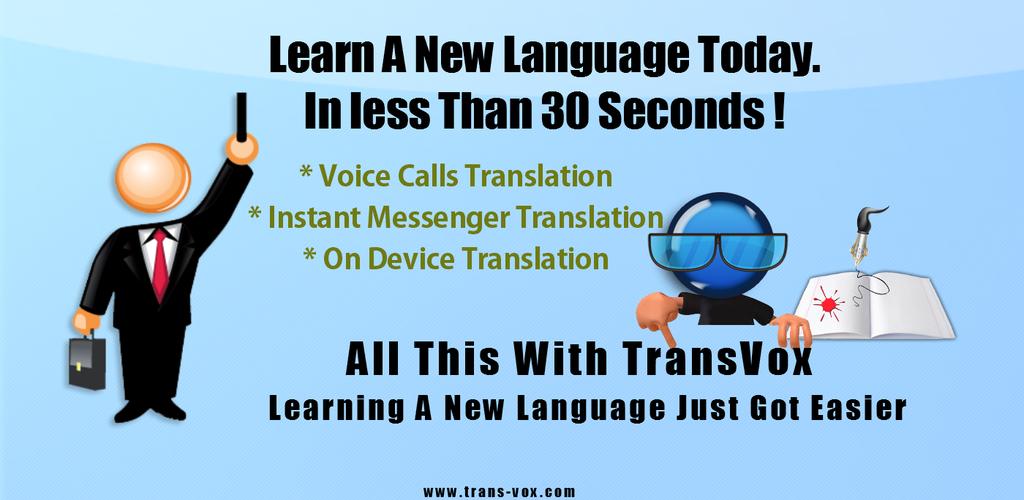 Learn A New Language Today.
In less Than 30 Seconds !

* Voice Calls Translation
* Instant Messenger Translation
* On Device Translation

All This With TransVox
Learning A New Language Just Got Easier

www.trans-vox.com